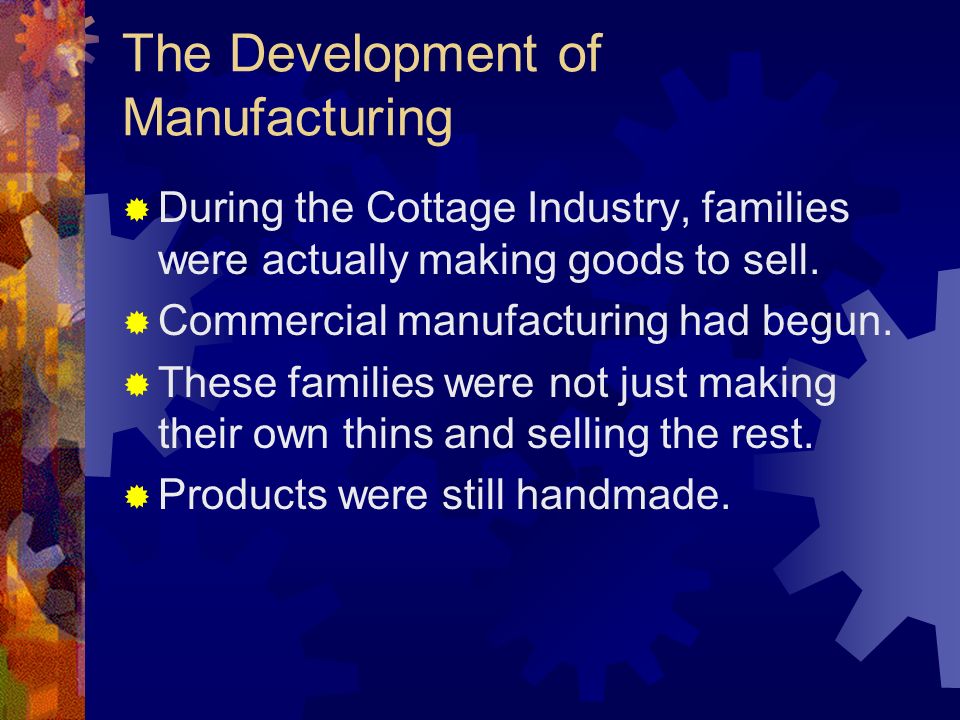 The Development of Manufacturing

During the Cottage Industry, families were actually making goods to sell.

Commercial manufacturing had begun.

These families were not just making their own thins and selling the rest.

Products were still handmade.